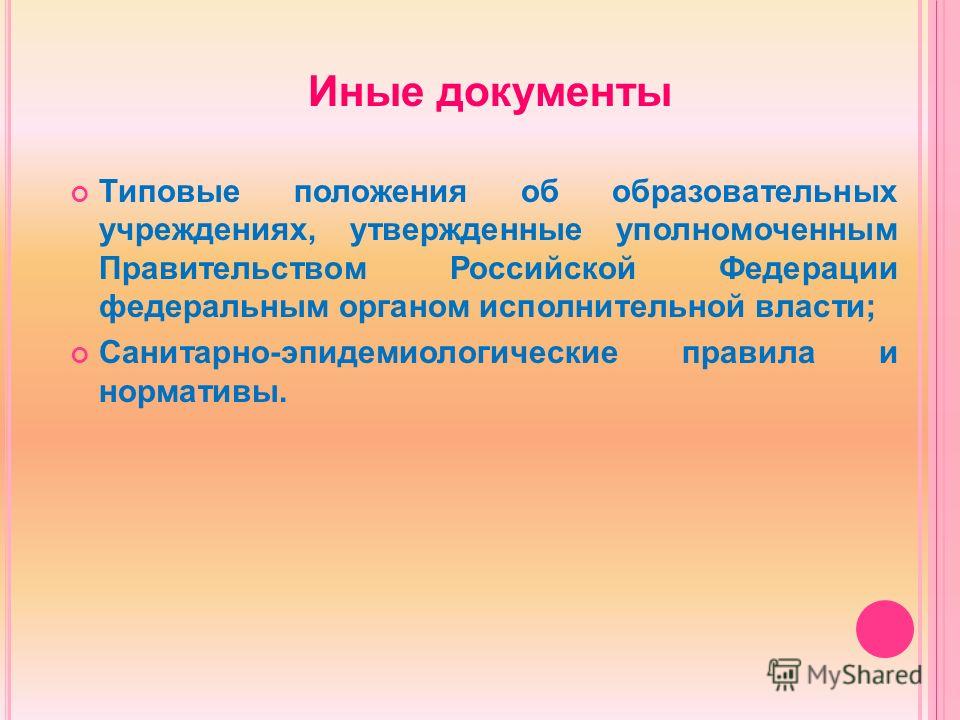 Иные документы

Типовые положения об образовательных учреждениях, утвержденные уполномоченным Правительством Российской Федерации федеральным органом исполнительной власти;

Санитарно-эпидемиологические правила и нормативы.

MyShared